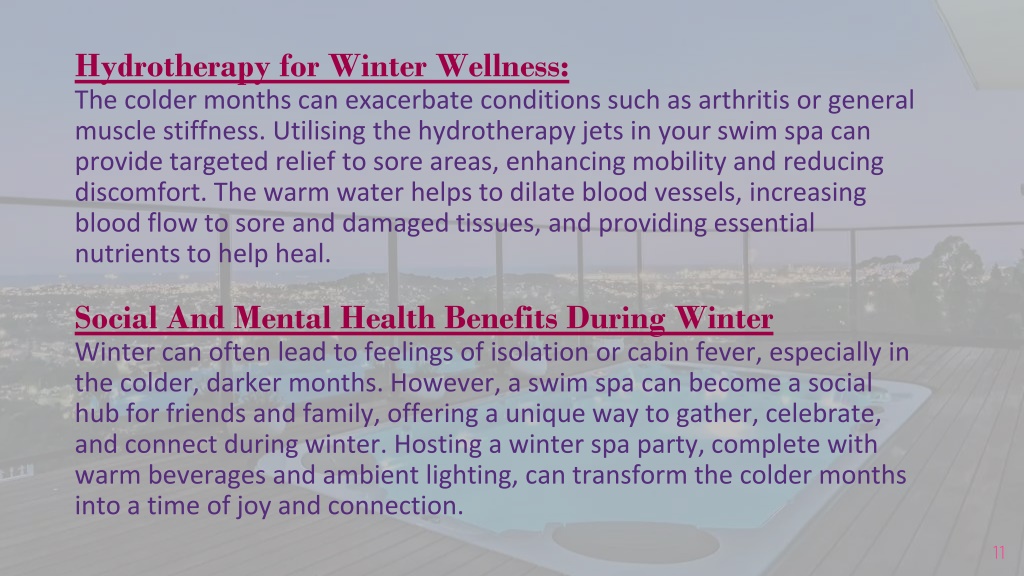 Hydrotherapy for Winter Wellness:
The colder months can exacerbate conditions such as arthritis or general muscle stiffness. Utilising the hydrotherapy jets in your swim spa can provide targeted relief to sore areas, enhancing mobility and reducing discomfort. The warm water helps to dilate blood vessels, increasing blood flow to sore and damaged tissues, and providing essential nutrients to help heal.

Social And Mental Health Benefits During Winter
Winter can often lead to feelings of isolation or cabin fever, especially in the colder, darker months. However, a swim spa can become a social hub for friends and family, offering a unique way to gather, celebrate, and connect during winter. Hosting a winter spa party, complete with warm beverages and ambient lighting, can transform the colder months into a time of joy and connection.

11